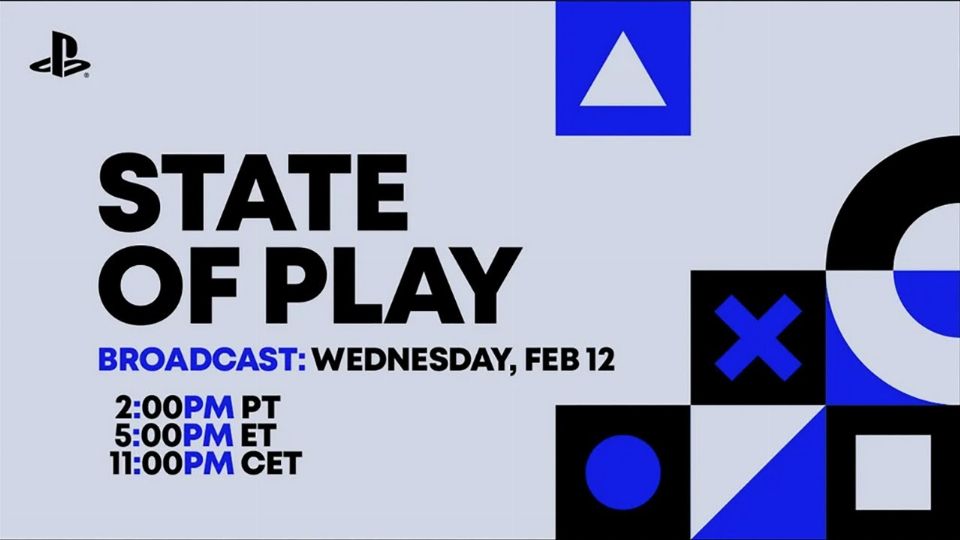 STATE OF PLAY

BROADCAST: WEDNESDAY, FEB 12

2:00PM PT
5:00PM ET
11:00PM CET